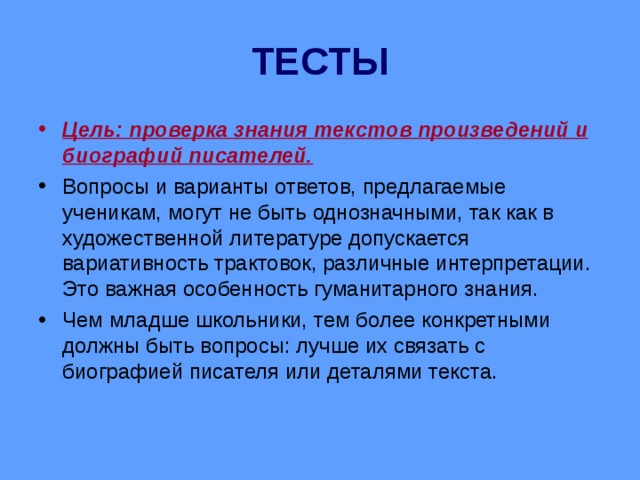 ТЕСТЫ

• Цель: проверка знания текстов произведений и биографий писателей.

• Вопросы и варианты ответов, предлагаемые ученикам, могут не быть однозначными, так как в художественной литературе допускается вариативность трактовок, различные интерпретации. Это важная особенность гуманитарного знания.

• Чем младше школьники, тем более конкретными должны быть вопросы: лучше их связать с биографией писателя или деталями текста.